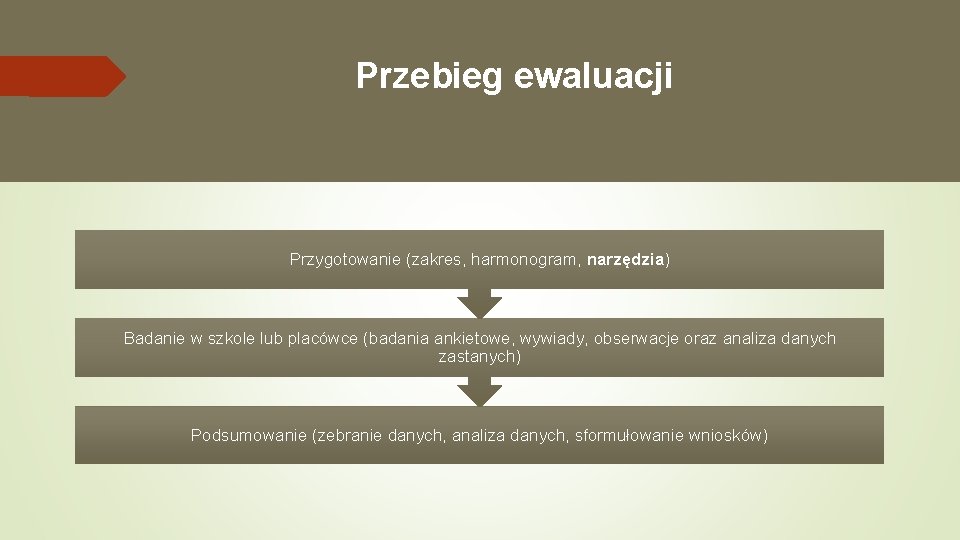 Przebieg ewaluacji

Przygotowanie (zakres, harmonogram, narzędzia)

Badanie w szkole lub placówce (badania ankietowe, wywiady, obserwacje oraz analiza danych zastanych)

Podsumowanie (zebranie danych, analiza danych, sformułowanie wniosków)